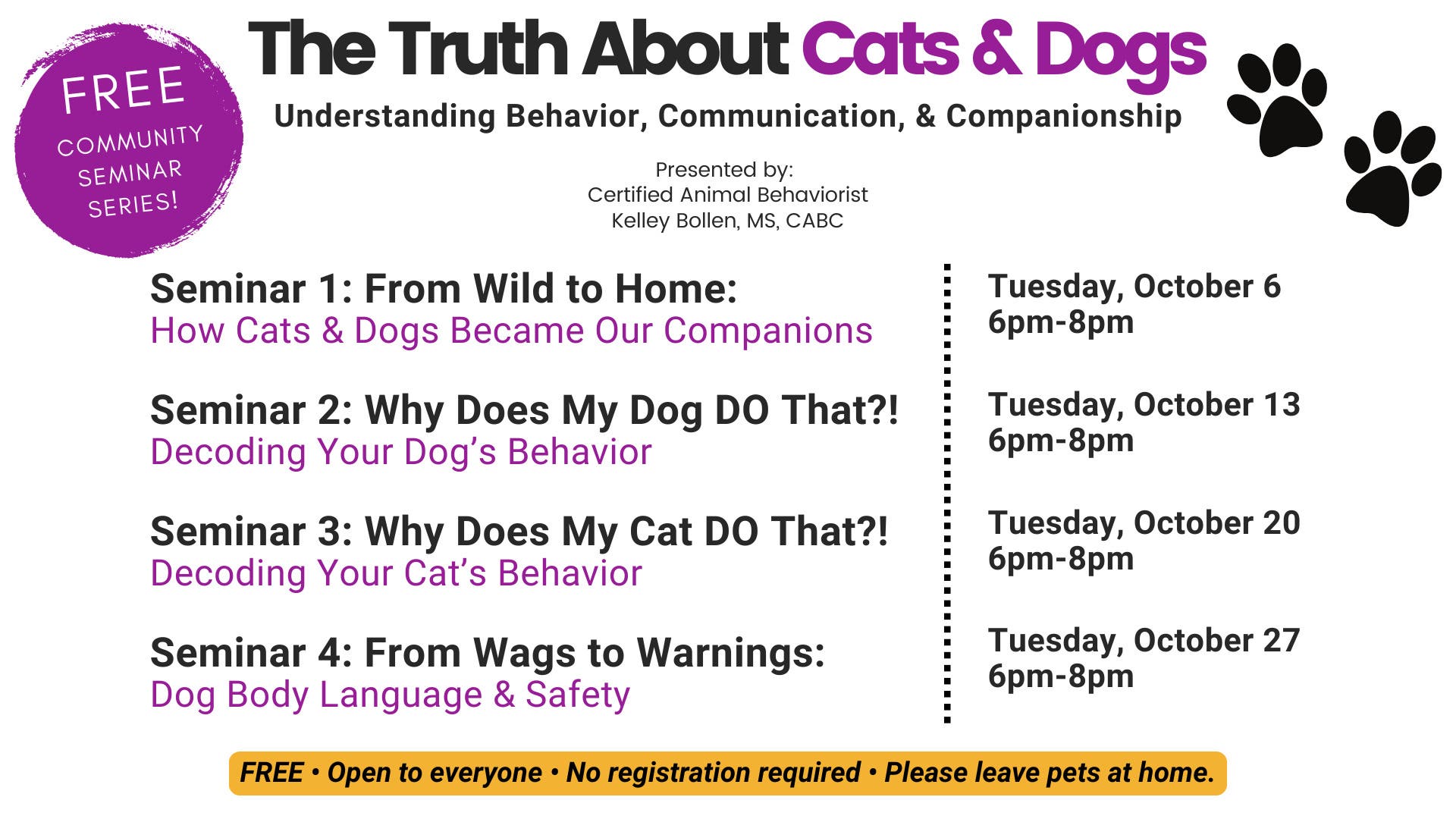 FREE COMMUNITY SEMINAR SERIES!

The Truth About Cats & Dogs

Understanding Behavior, Communication, & Companionship

Presented by:
Certified Animal Behaviorist
Kelley Bollen, MS, CABC

Seminar 1: From Wild to Home:
How Cats & Dogs Became Our Companions

Seminar 2: Why Does My Dog DO That?!
Decoding Your Dog's Behavior

Seminar 3: Why Does My Cat DO That?!
Decoding Your Cat's Behavior

Seminar 4: From Wags to Warnings:
Dog Body Language & Safety

Tuesday, October 6
6pm-8pm

Tuesday, October 13
6pm-8pm

Tuesday, October 20
6pm-8pm

Tuesday, October 27
6pm-8pm

FREE • Open to everyone • No registration required • Please leave pets at home.